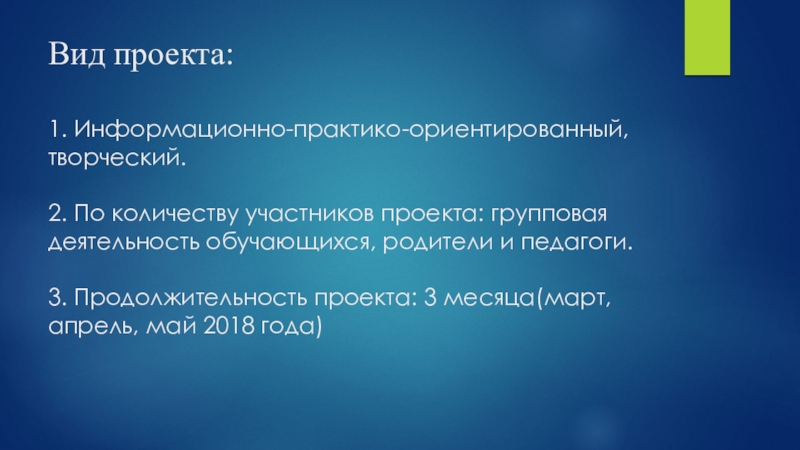 Вид проекта:

1. Информационно-практико-ориентированный, творческий.

2. По количеству участников проекта: групповая деятельность обучающихся, родители и педагоги.

3. Продолжительность проекта: 3 месяца(март, апрель, май 2018 года)